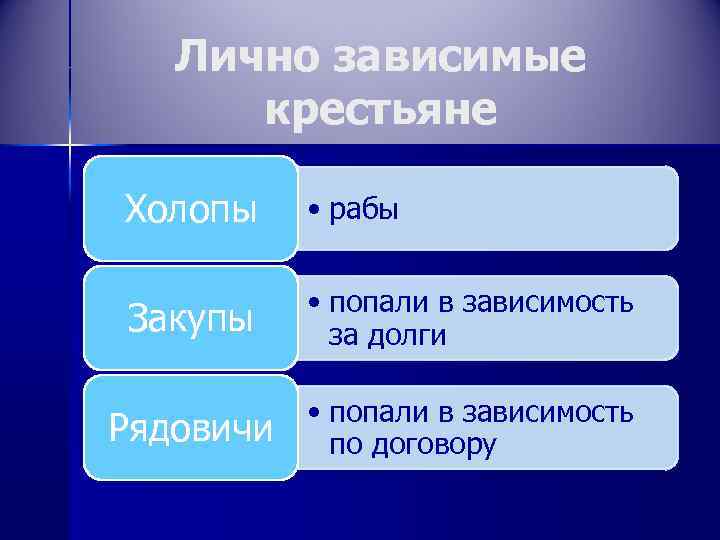 Лично зависимые крестьяне

Холопы
• рабы

Закупы
• попали в зависимость за долги

Рядовичи
• попали в зависимость по договору